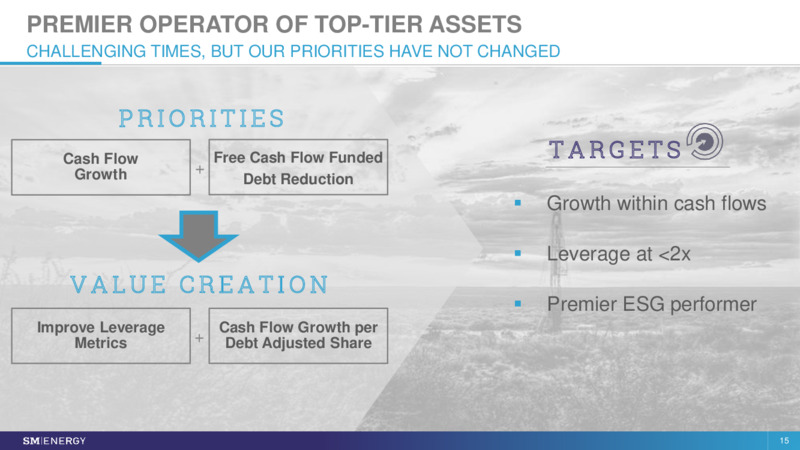 PREMIER OPERATOR OF TOP-TIER ASSETS
CHALLENGING TIMES, BUT OUR PRIORITIES HAVE NOT CHANGED

PRIORITIES

Cash Flow Growth + Free Cash Flow Funded Debt Reduction

VALUE CREATION

Improve Leverage Metrics + Cash Flow Growth per Debt Adjusted Share

TARGETS

▪ Growth within cash flows

▪ Leverage at <2x

▪ Premier ESG performer

SM|ENERGY

15